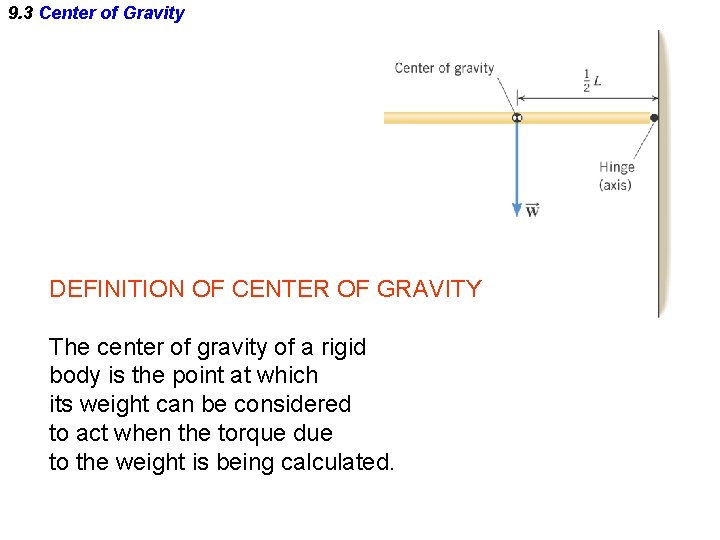 9.3 Center of Gravity

Center of gravity

$\frac{1}{2}L$

Hinge (axis)

$\vec{W}$

DEFINITION OF CENTER OF GRAVITY

The center of gravity of a rigid body is the point at which its weight can be considered to act when the torque due to the weight is being calculated.